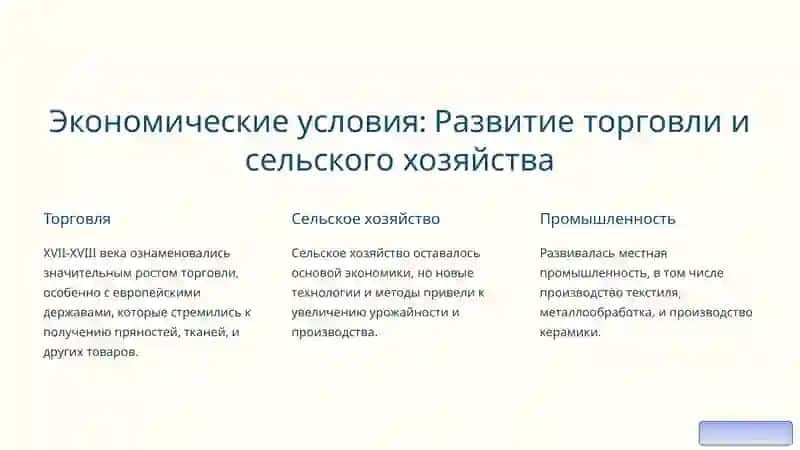 Экономические условия: Развитие торговли и сельского хозяйства

Торговля

XVII-XVIII века ознаменовались значительным ростом торговли, особенно с европейскими державами, которые стремились к получению пряностей, тканей, и других товаров.

Сельское хозяйство

Сельское хозяйство оставалось основой экономики, но новые технологии и методы привели к увеличению урожайности и производства.

Промышленность

Развивалась местная промышленность, в том числе производство текстиля, металлообработка, и производство керамики.